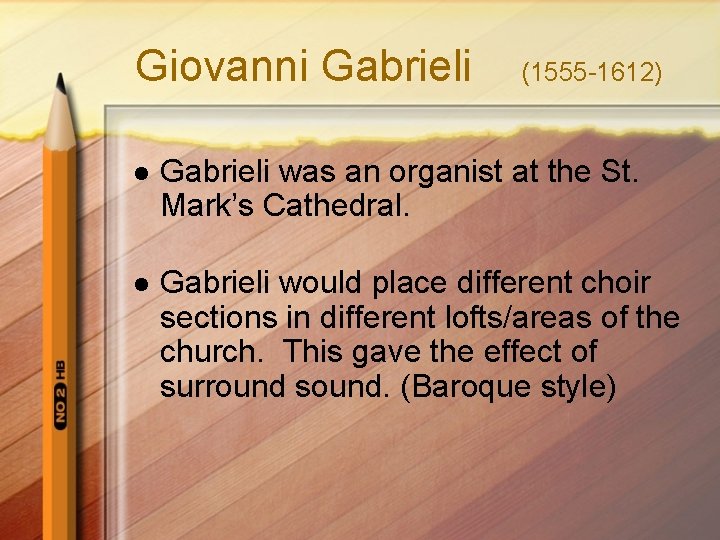 Giovanni Gabrieli (1555-1612)

NO 2 HB

- Gabrieli was an organist at the St. Mark's Cathedral.

- Gabrieli would place different choir sections in different lofts/areas of the church. This gave the effect of surround sound. (Baroque style)